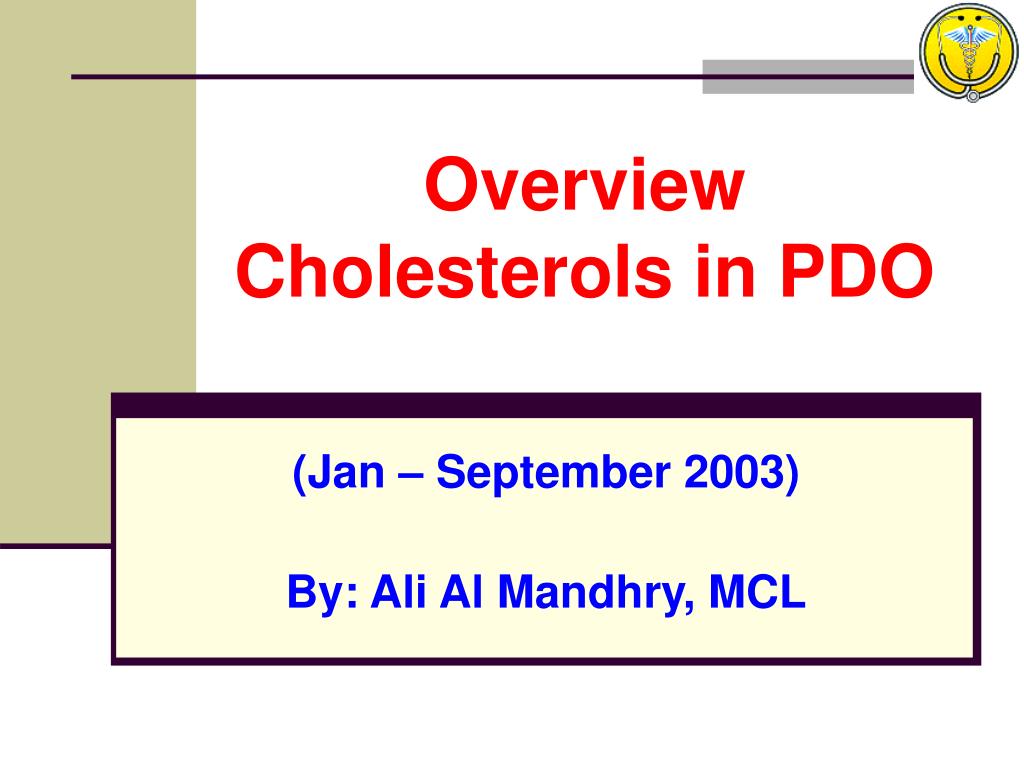 Overview
Cholesterols in PDO

(Jan – September 2003)

By: Ali Al Mandhry, MCL